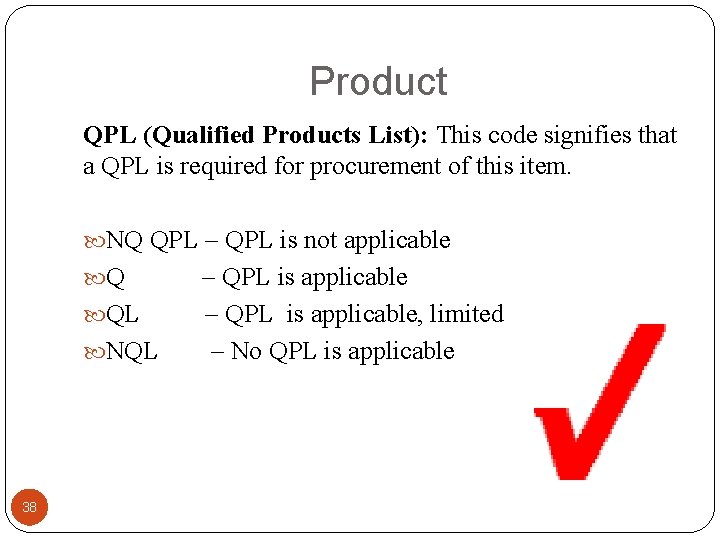 Product

QPL (Qualified Products List): This code signifies that a QPL is required for procurement of this item.

NQ QPL – QPL is not applicable
Q – QPL is applicable
QL – QPL is applicable, limited
NQL – No QPL is applicable

38